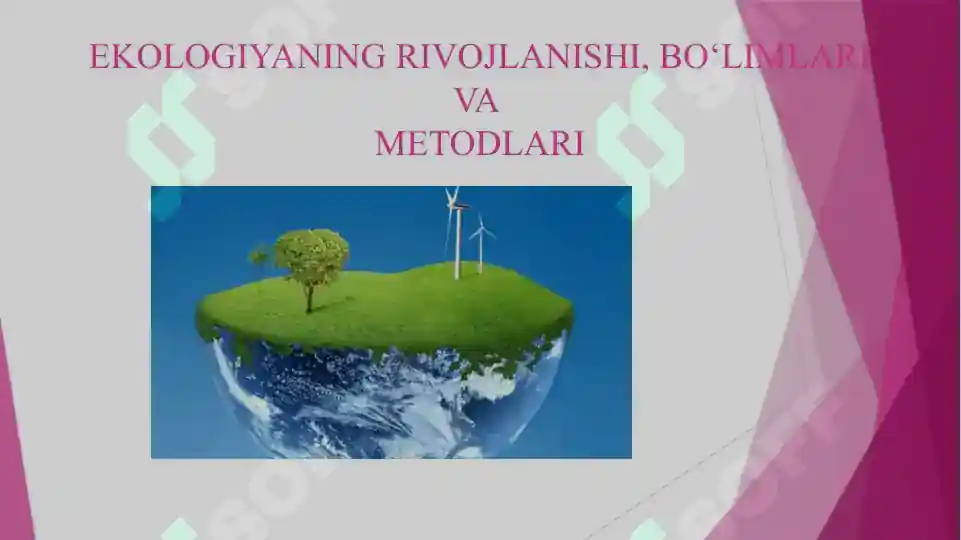 EKOLOGIYANING RIVOJLANISHI, BO‘LIMLARI VA METODLARI